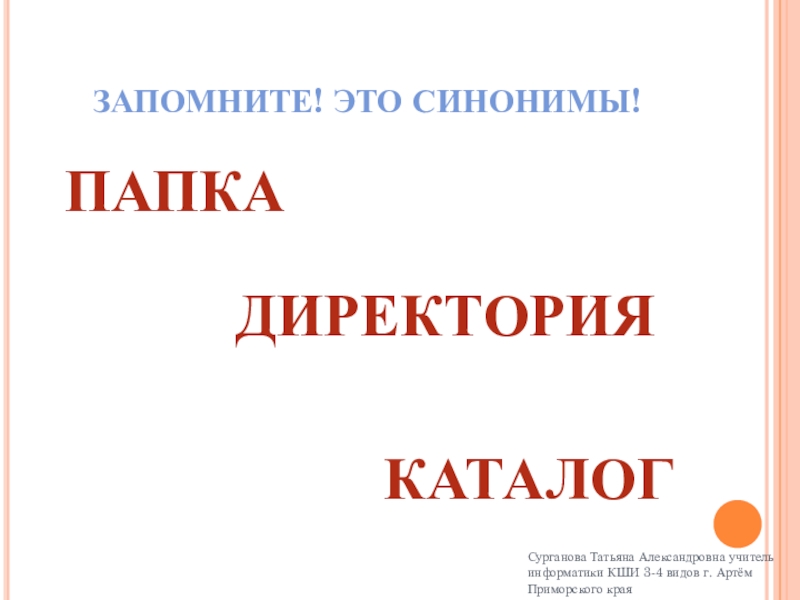 ЗАПОМНИТЕ! ЭТО СИНОНИМЫ!

ПАПКА

ДИРЕКТОРИЯ

КАТАЛОГ

Сурганова Татьяна Александровна учитель информатики КШИ 3-4 видов г. Артём Приморского края